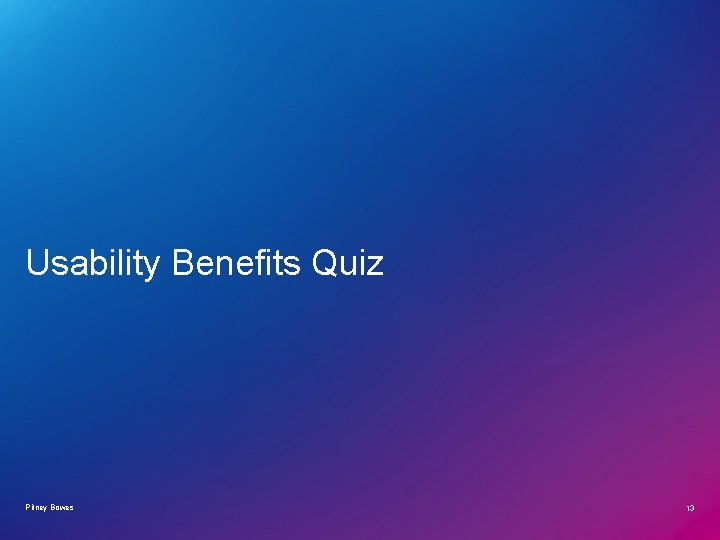 Usability Benefits Quiz

Pitney Bowes

13